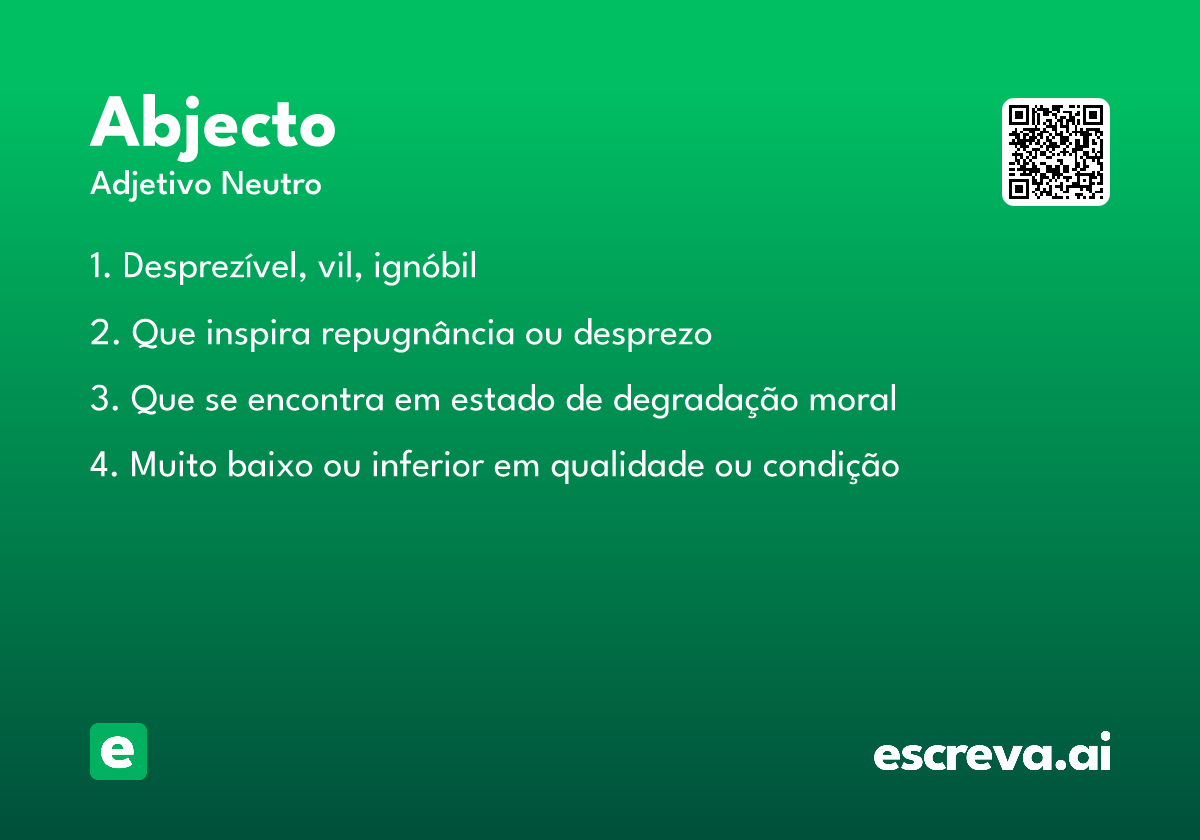 Abjecto
Adjetivo Neutro

1. Desprezível, vil, ignóbil

2. Que inspira repugnância ou desprezo

3. Que se encontra em estado de degradação moral

4. Muito baixo ou inferior em qualidade ou condição

e

escreva.ai